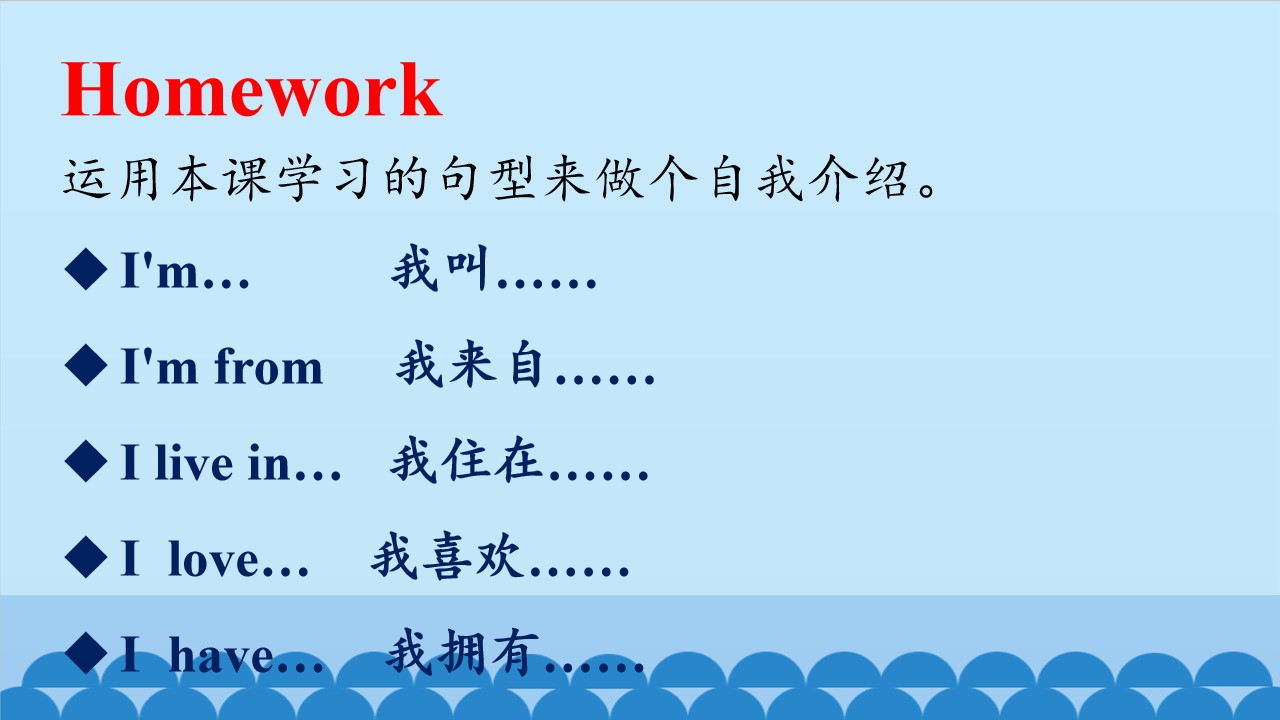 Homework

运用本课学习的句型来做个自我介绍。

◆ I'm…  我叫……

◆ I'm from  我来自……

◆ I live in…  我住在……

◆ I love…  我喜欢……

◆ I have…  我拥有……